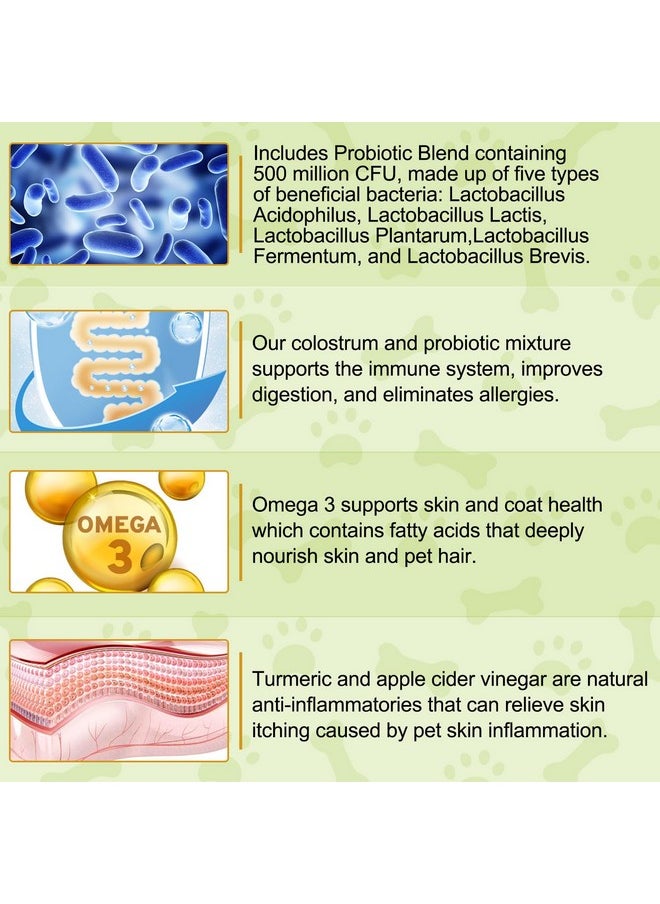 Includes Probiotic Blend containing 500 million CFU, made up of five types of beneficial bacteria: Lactobacillus Acidophilus, Lactobacillus Lactis, Lactobacillus Plantarum,Lactobacillus Fermentum, and Lactobacillus Brevis.

Our colostrum and probiotic mixture supports the immune system, improves digestion, and eliminates allergies.

OMEGA 3

Omega 3 supports skin and coat health which contains fatty acids that deeply nourish skin and pet hair.

Turmeric and apple cider vinegar are natural anti-inflammatories that can relieve skin itching caused by pet skin inflammation.